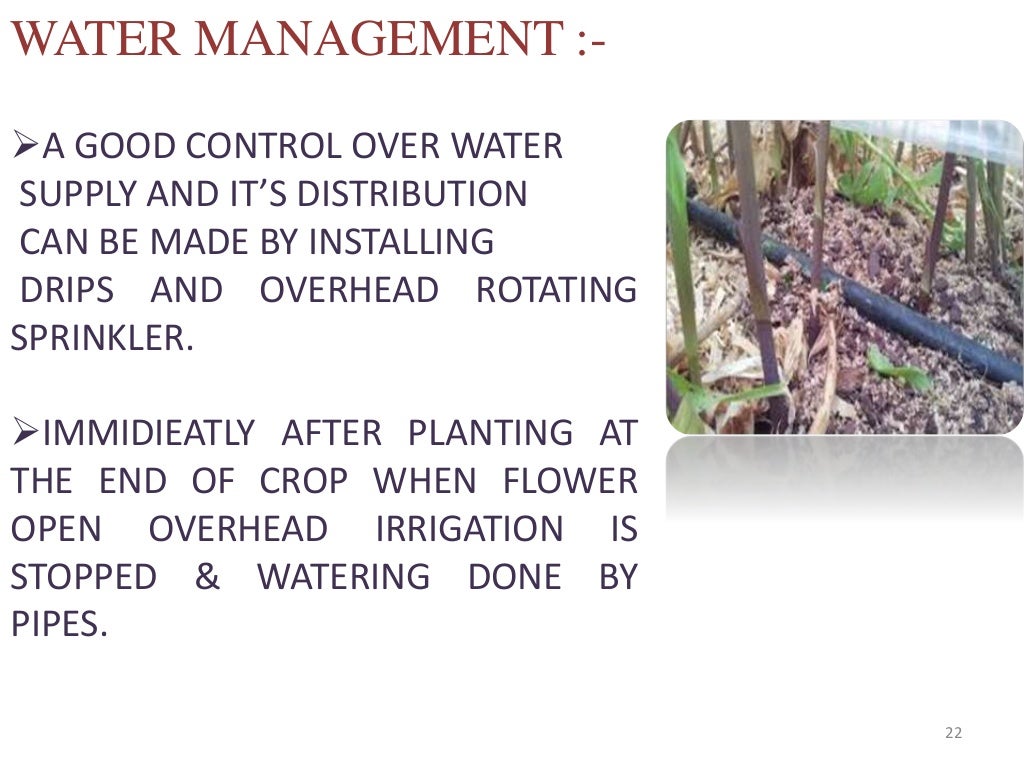 WATER MANAGEMENT :-

➢A GOOD CONTROL OVER WATER SUPPLY AND IT'S DISTRIBUTION CAN BE MADE BY INSTALLING DRIPS AND OVERHEAD ROTATING SPRINKLER.

➢IMMIDIEATLY AFTER PLANTING AT THE END OF CROP WHEN FLOWER OPEN OVERHEAD IRRIGATION IS STOPPED & WATERING DONE BY PIPES.

22